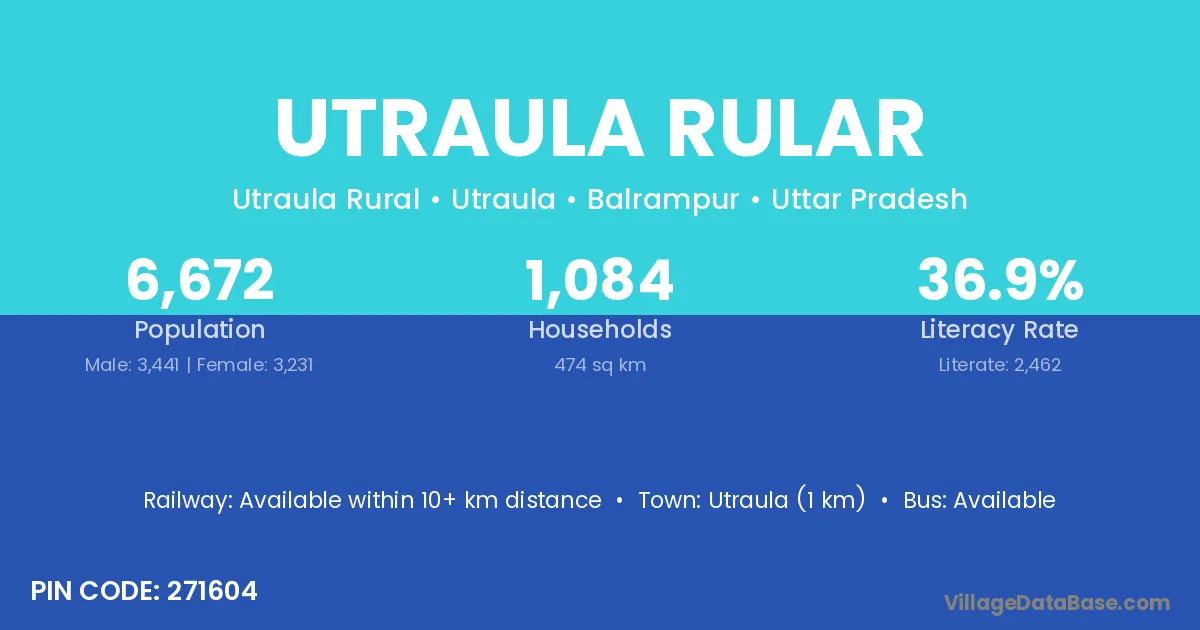 UTRAULA RULAR

Utraula Rural • Utraula • Balrampur • Uttar Pradesh

6,672
Population
Male: 3,441 | Female: 3,231

1,084
Households
474 sq km

36.9%
Literacy Rate
Literate: 2,462

Railway: Available within 10+ km distance • Town: Utraula (1 km) • Bus: Available

PIN CODE: 271604

VillageDataBase.com